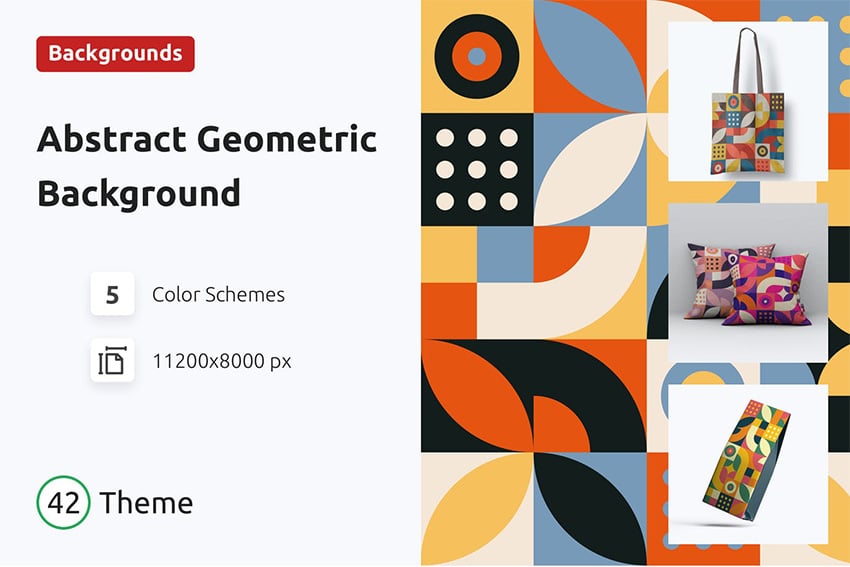 Backgrounds

Abstract Geometric Background

5 Color Schemes

11200x8000 px

42 Theme